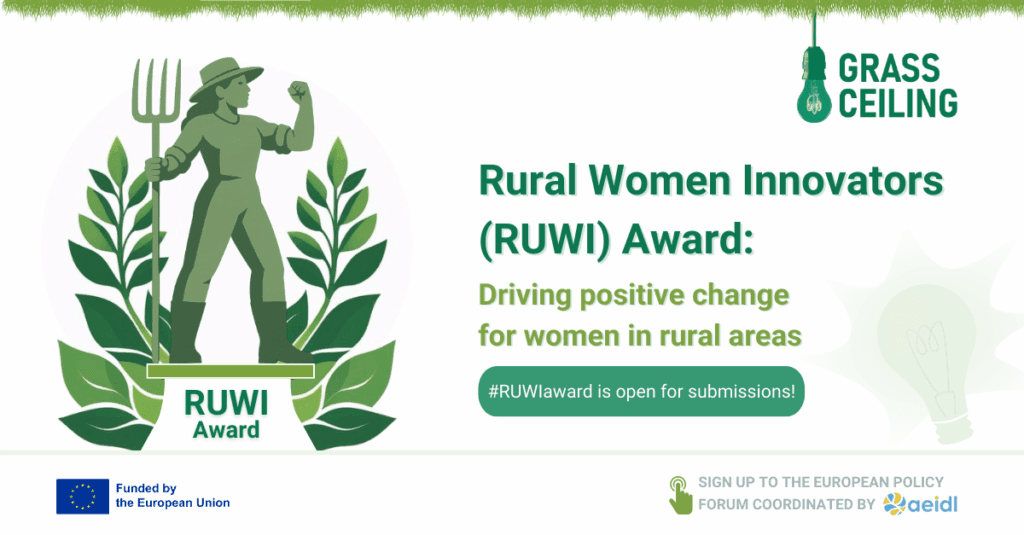 GRASS CEILING

Rural Women Innovators (RUWI) Award:

Driving positive change for women in rural areas

#RUWIaward is open for submissions!

RUWI Award

Funded by the European Union

SIGN UP TO THE EUROPEAN POLICY FORUM COORDINATED BY aeidl